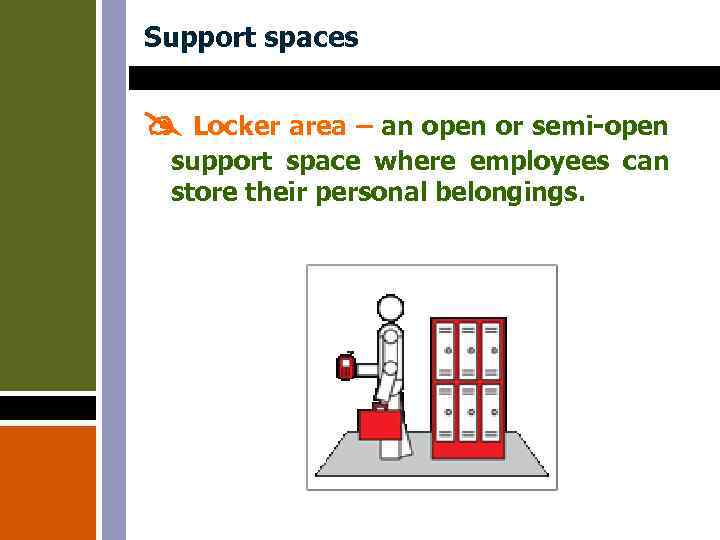 Support spaces

Locker area – an open or semi-open support space where employees can store their personal belongings.